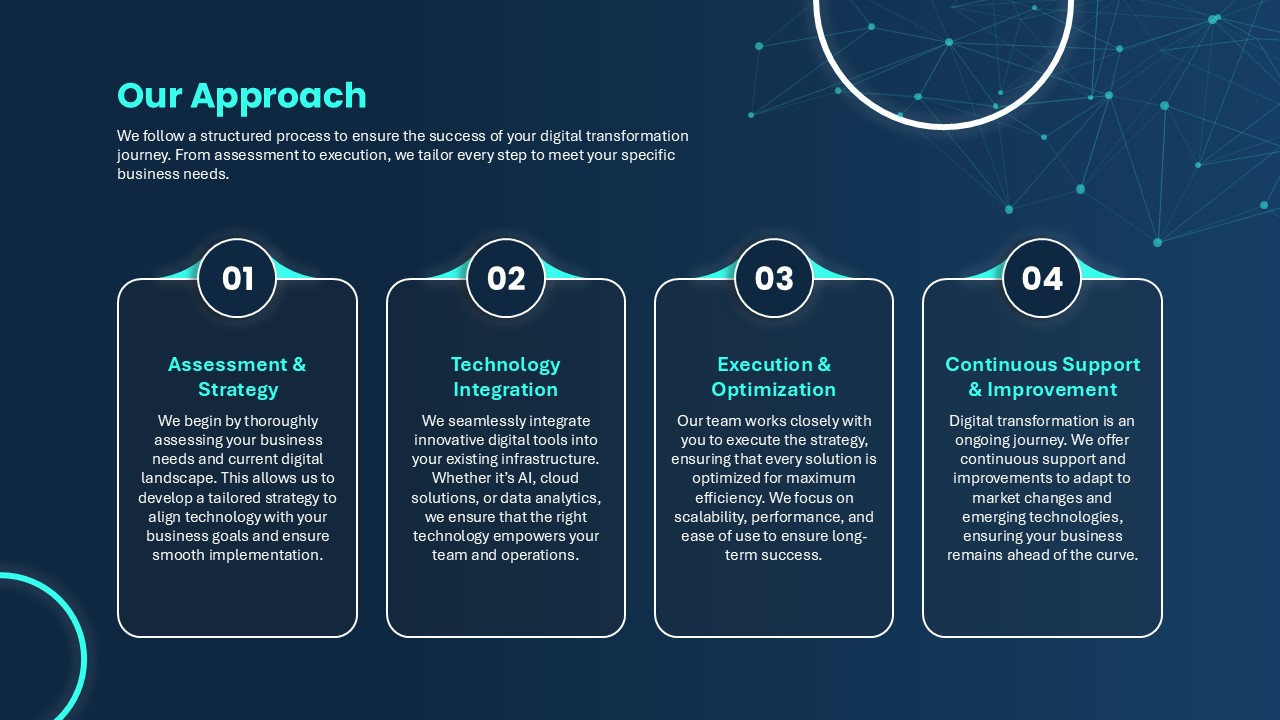 Our Approach

We follow a structured process to ensure the success of your digital transformation journey. From assessment to execution, we tailor every step to meet your specific business needs.

01

Assessment & Strategy

We begin by thoroughly assessing your business needs and current digital landscape. This allows us to develop a tailored strategy to align technology with your business goals and ensure smooth implementation.

02

Technology Integration

We seamlessly integrate innovative digital tools into your existing infrastructure. Whether it's AI, cloud solutions, or data analytics, we ensure that the right technology empowers your team and operations.

03

Execution & Optimization

Our team works closely with you to execute the strategy, ensuring that every solution is optimized for maximum efficiency. We focus on scalability, performance, and ease of use to ensure long-term success.

04

Continuous Support & Improvement

Digital transformation is an ongoing journey. We offer continuous support and improvements to adapt to market changes and emerging technologies, ensuring your business remains ahead of the curve.